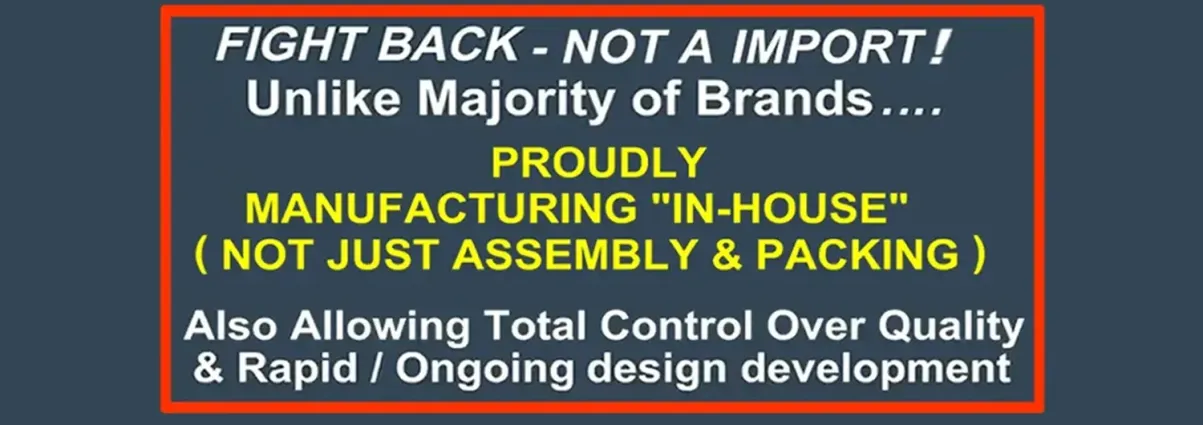 FIGHT BACK - NOT A IMPORT!
Unlike Majority of Brands....

PROUDLY
MANUFACTURING "IN-HOUSE"
( NOT JUST ASSEMBLY & PACKING )

Also Allowing Total Control Over Quality & Rapid / Ongoing design development